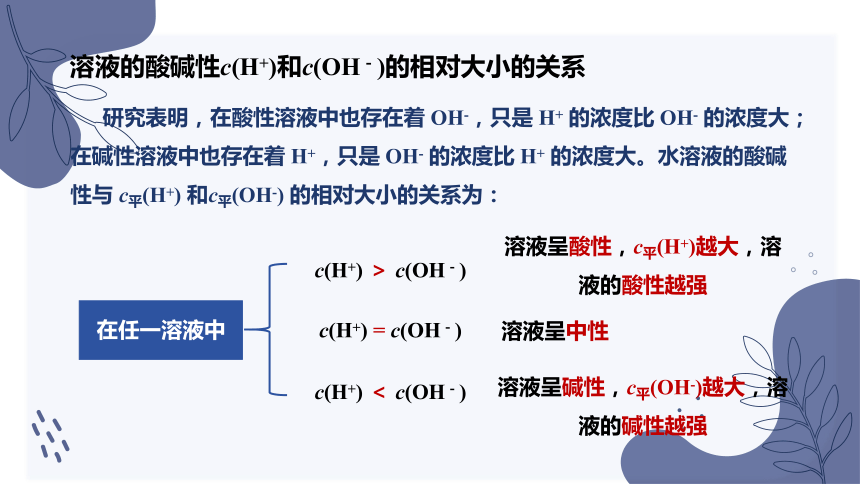 溶液的酸碱性$c(H^+)$和$c(OH^-)$的相对大小的关系

研究表明，在酸性溶液中也存在着 $OH^-$，只是 $H^+$ 的浓度比 $OH^-$ 的浓度大；在碱性溶液中也存在着 $H^+$，只是 $OH^-$ 的浓度比 $H^+$ 的浓度大。水溶液的酸碱性与 $c_{平}(H^+)$ 和$c_{平}(OH^-)$ 的相对大小的关系为：

在任一溶液中

$c(H^+) > c(OH^-)$ 溶液呈酸性，$c_{平}(H^+)$越大，溶液的酸性越强

$c(H^+) = c(OH^-)$ 溶液呈中性

$c(H^+) < c(OH^-)$ 溶液呈碱性，$c_{平}(OH^-)$越大，溶液的碱性越强